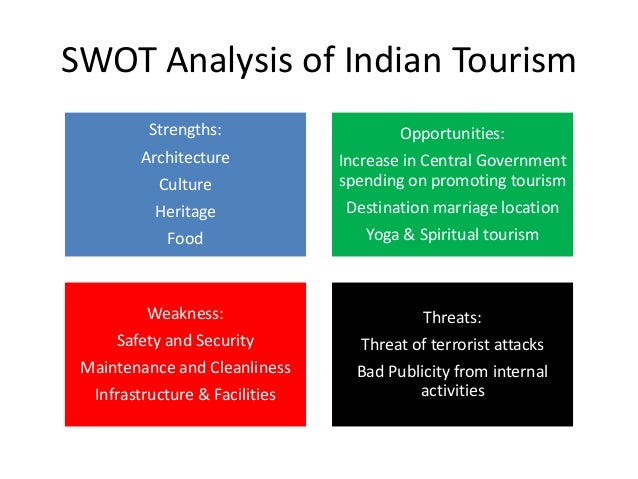 SWOT Analysis of Indian Tourism

Strengths:
Architecture
Culture
Heritage
Food

Opportunities:
Increase in Central Government spending on promoting tourism
Destination marriage location
Yoga & Spiritual tourism

Weakness:
Safety and Security
Maintenance and Cleanliness
Infrastructure & Facilities

Threats:
Threat of terrorist attacks
Bad Publicity from internal activities